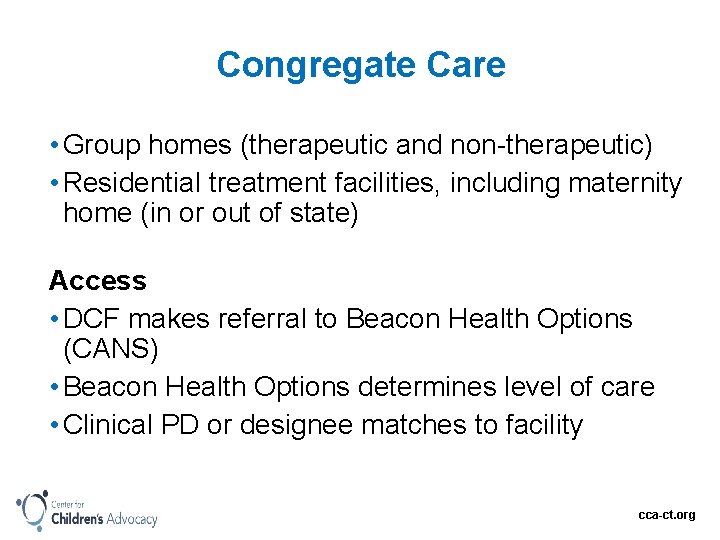 Congregate Care

• Group homes (therapeutic and non-therapeutic)
• Residential treatment facilities, including maternity home (in or out of state)

Access
• DCF makes referral to Beacon Health Options (CANS)
• Beacon Health Options determines level of care
• Clinical PD or designee matches to facility

Center for Children's Advocacy

cca-ct.org